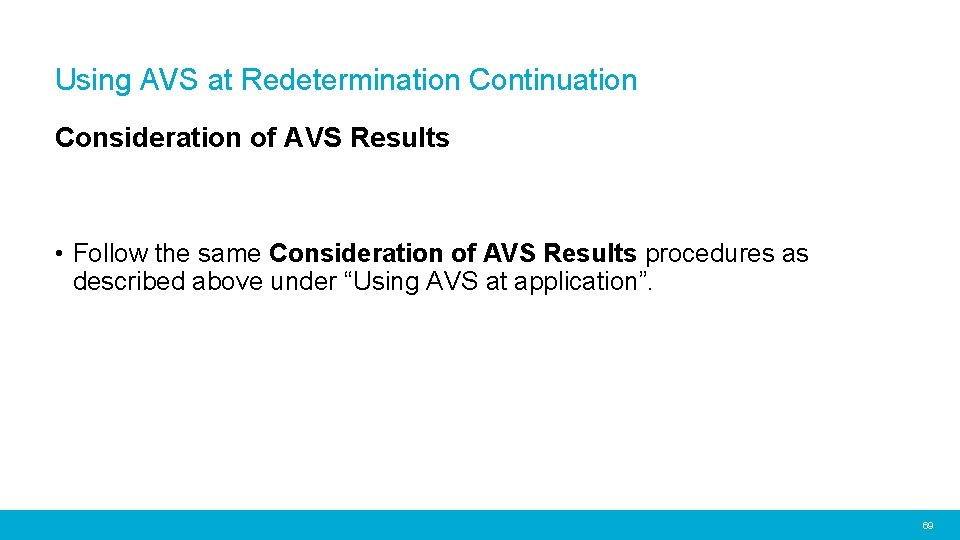 Using AVS at Redetermination Continuation

Consideration of AVS Results

• Follow the same Consideration of AVS Results procedures as described above under “Using AVS at application”.

69